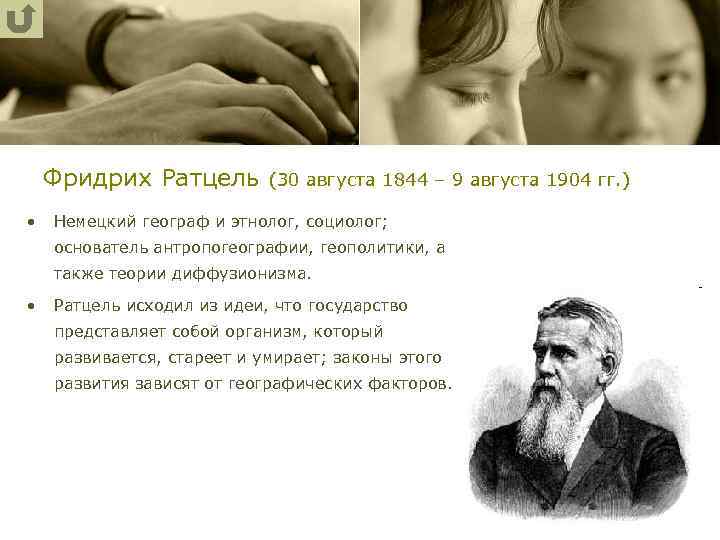 Фридрих Ратцель (30 августа 1844 – 9 августа 1904 гг.)

• Немецкий географ и этнолог, социолог; основатель антропогеографии, геополитики, а также теории диффузионизма.

• Ратцель исходил из идеи, что государство представляет собой организм, который развивается, стареет и умирает; законы этого развития зависят от географических факторов.